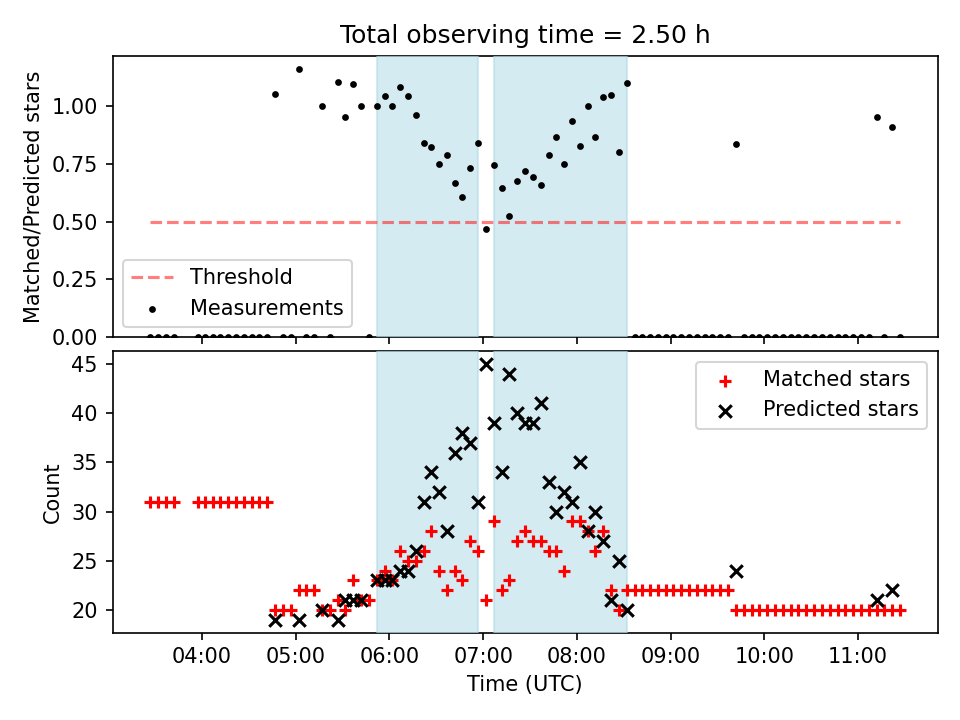 Total observing time = 2.50 h

Matched/Predicted stars

1.00
0.75
0.50
0.25
0.00

Threshold
Measurements

Count

45
40
35
30
25
20

Matched stars
Predicted stars

04:00
05:00
06:00
07:00
08:00
09:00
10:00
11:00

Time (UTC)